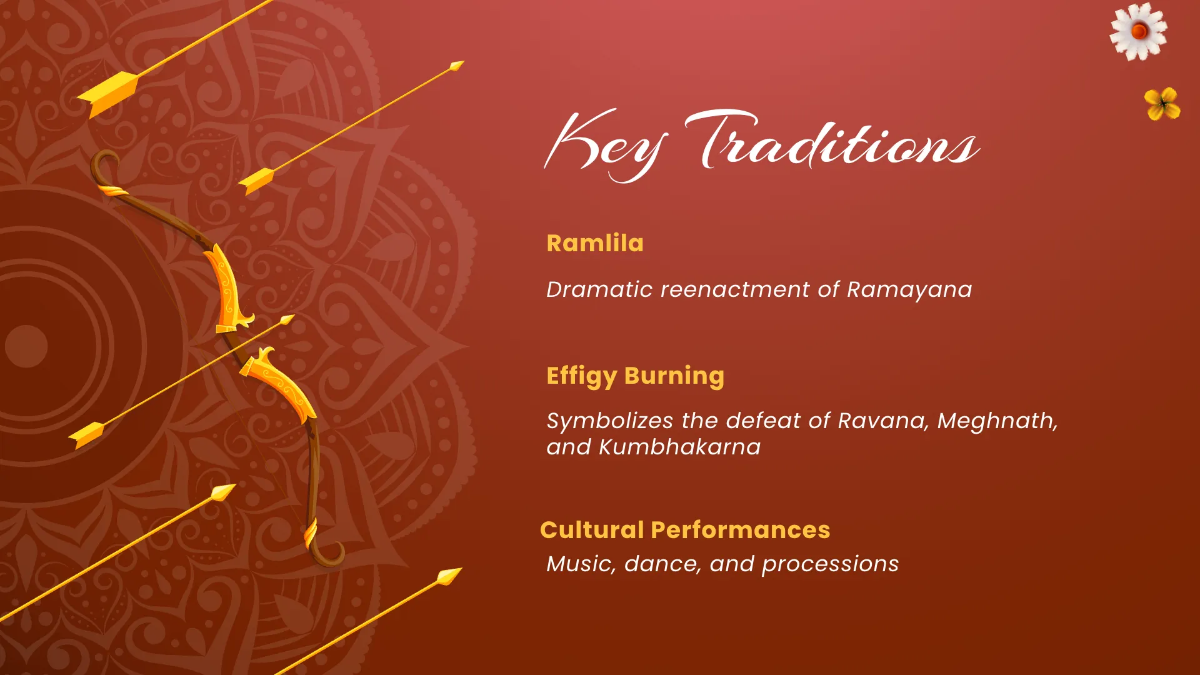 Key Traditions

Ramlila

Dramatic reenactment of Ramayana

Effigy Burning

Symbolizes the defeat of Ravana, Meghnath, and Kumbhakarna

Cultural Performances

Music, dance, and processions